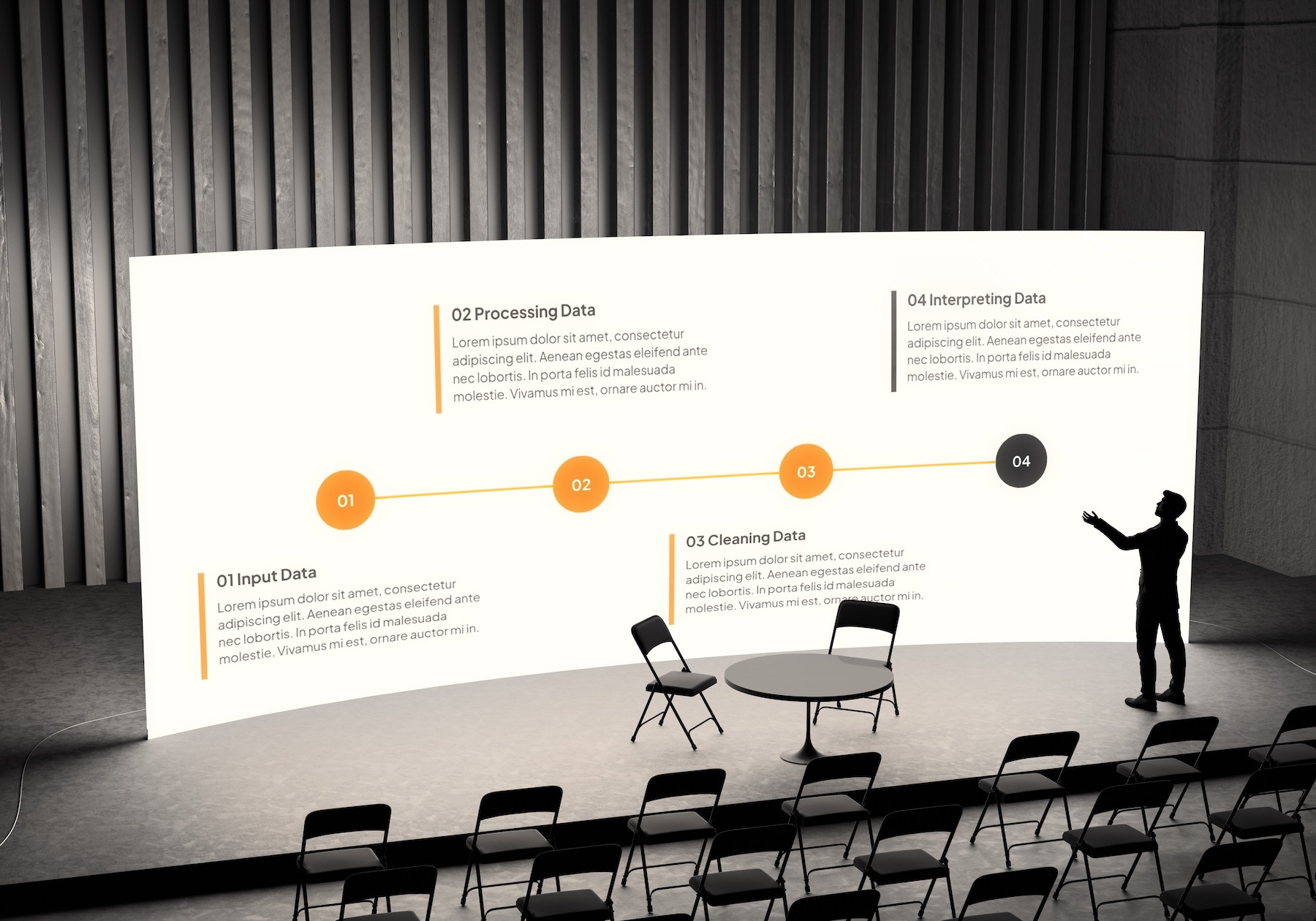 02 Processing Data

Lorem ipsum dolor sit amet, consectetur adipiscing elit. Aenean egestas eleifend ante nec lobortis. In porta felis id malesuada molestie. Vivamus mi est, ornare auctor mi in.

04 Interpreting Data

Lorem ipsum dolor sit amet, consectetur adipiscing elit. Aenean egestas eleifend ante nec lobortis. In porta felis id malesuada molestie. Vivamus mi est, ornare auctor mi in.

01

02

03

04

01 Input Data

Lorem ipsum dolor sit amet, consectetur adipiscing elit. Aenean egestas eleifend ante nec lobortis. In porta felis id malesuada molestie. Vivamus mi est, ornare auctor mi in.

03 Cleaning Data

Lorem ipsum dolor sit amet, consectetur adipiscing elit. Aenean egestas eleifend ante nec lobortis. In porta felis id malesuada molestie. Vivamus mi est, ornare auctor mi in.